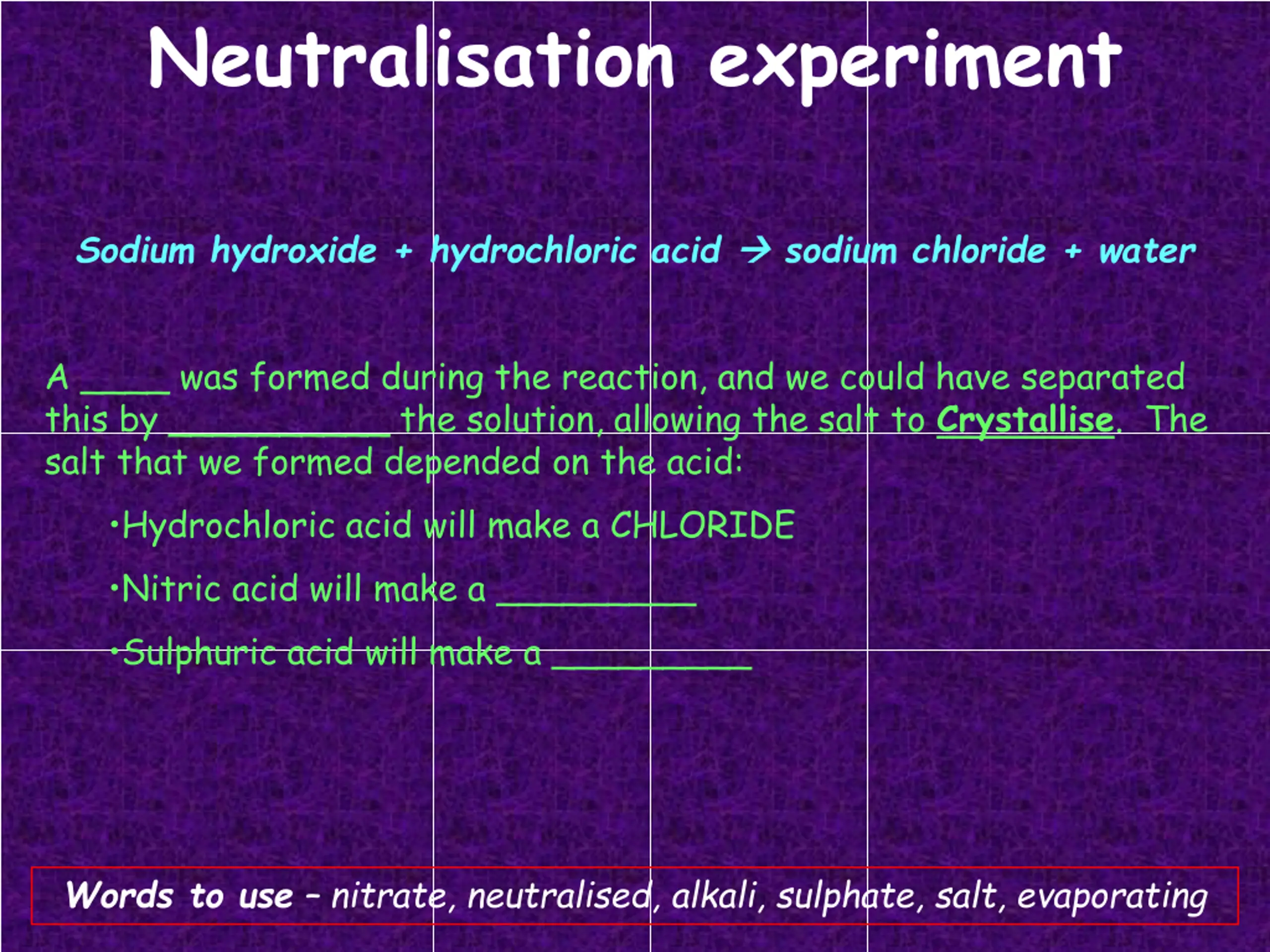 Neutralisation experiment

Sodium hydroxide + hydrochloric acid → sodium chloride + water

A _____ was formed during the reaction, and we could have separated this by ____________ the solution, allowing the salt to Crystallise. The salt that we formed depended on the acid:

•Hydrochloric acid will make a CHLORIDE

•Nitric acid will make a __________

•Sulphuric acid will make a __________

Words to use – nitrate, neutralised, alkali, sulphate, salt, evaporating